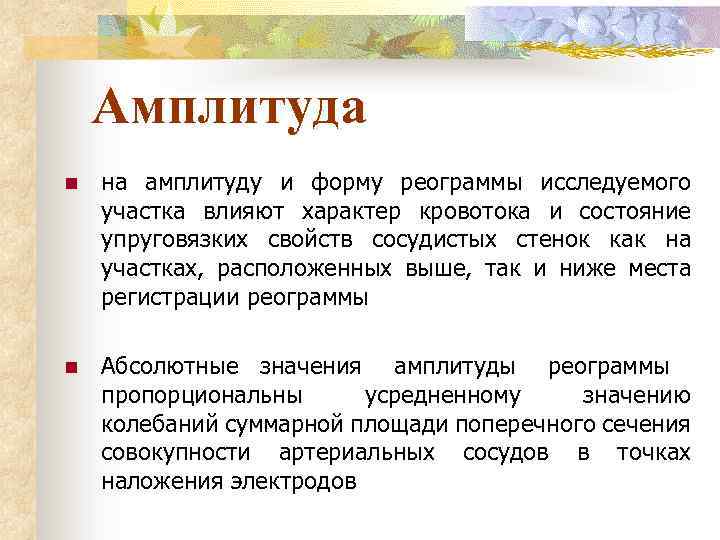 Амплитуда

на амплитуду и форму реограммы исследуемого участка влияют характер кровотока и состояние упруговязких свойств сосудистых стенок как на участках, расположенных выше, так и ниже места регистрации реограммы

Абсолютные значения амплитуды реограммы пропорциональны усредненному значению колебаний суммарной площади поперечного сечения совокупности артериальных сосудов в точках наложения электродов